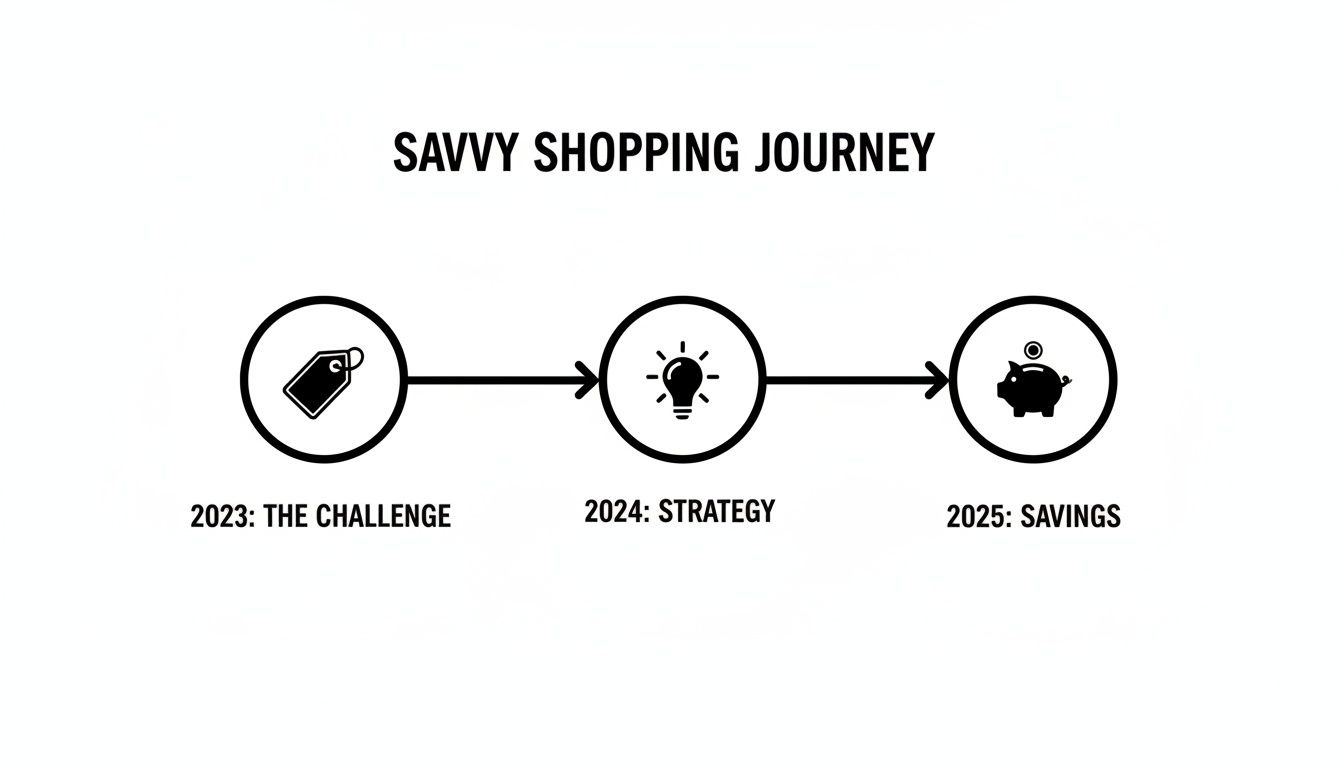 SAVVY SHOPPING JOURNEY

2023: THE CHALLENGE

2024: STRATEGY

2025: SAVINGS